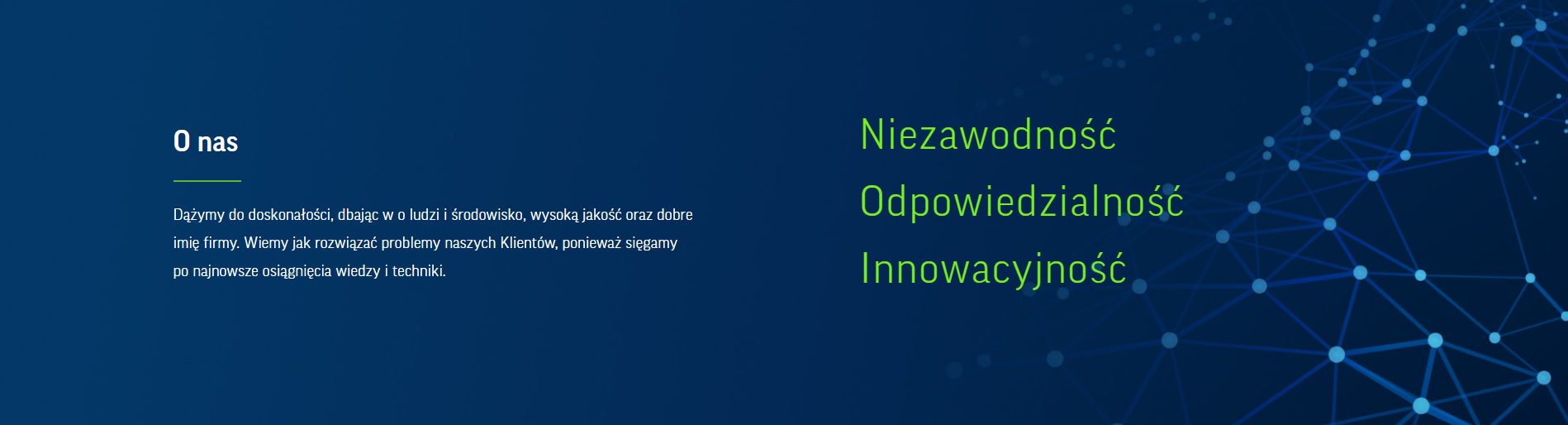 O nas

Dążymy do doskonałości, dbając w o ludzi i środowisko, wysoką jakość oraz dobre imię firmy. Wiemy jak rozwiązać problemy naszych Klientów, ponieważ sięgamy po najnowsze osiągnięcia wiedzy i techniki.

Niezawodność

Odpowiedzialność

Innowacyjność